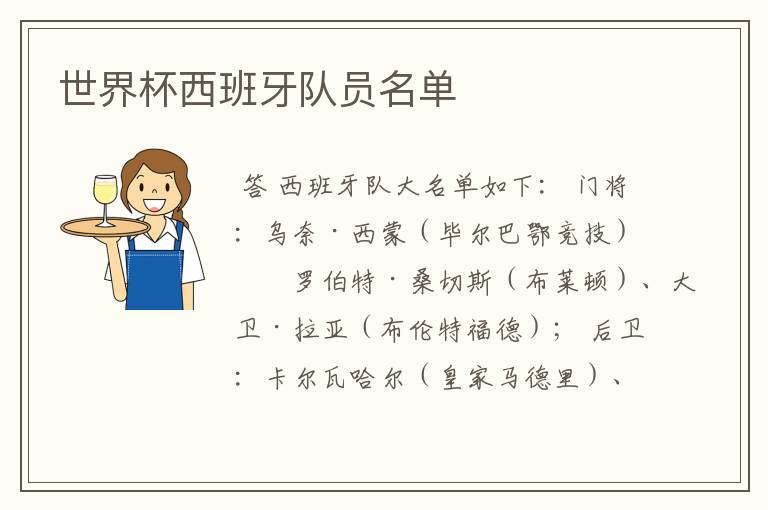 世界杯西班牙队员名单

答 西班牙队大名单如下： 门将：乌奈·西蒙（毕尔巴鄂竞技） 罗伯特·桑切斯（布莱顿）、大卫·拉亚（布伦特福德）； 后卫：卡尔瓦哈尔（皇家马德里）、